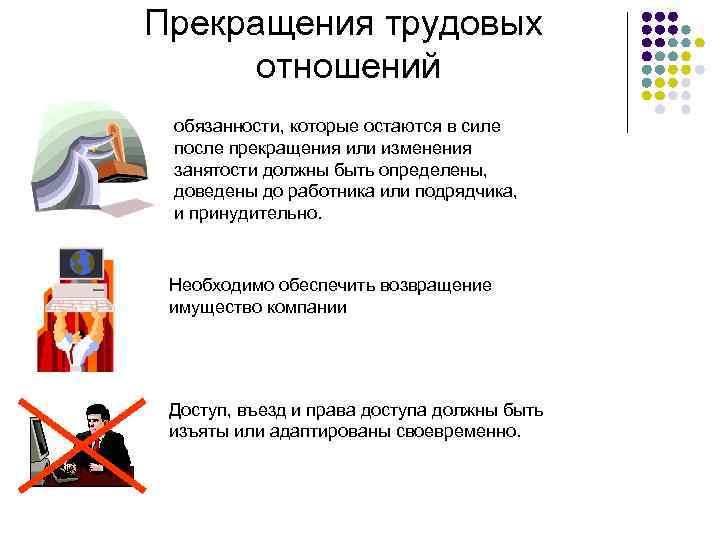 Прекращения трудовых отношений

обязанности, которые остаются в силе после прекращения или изменения занятости должны быть определены, доведены до работника или подрядчика, и принудительно.

Необходимо обеспечить возвращение имущество компании

Доступ, въезд и права доступа должны быть изъяты или адаптированы своевременно.